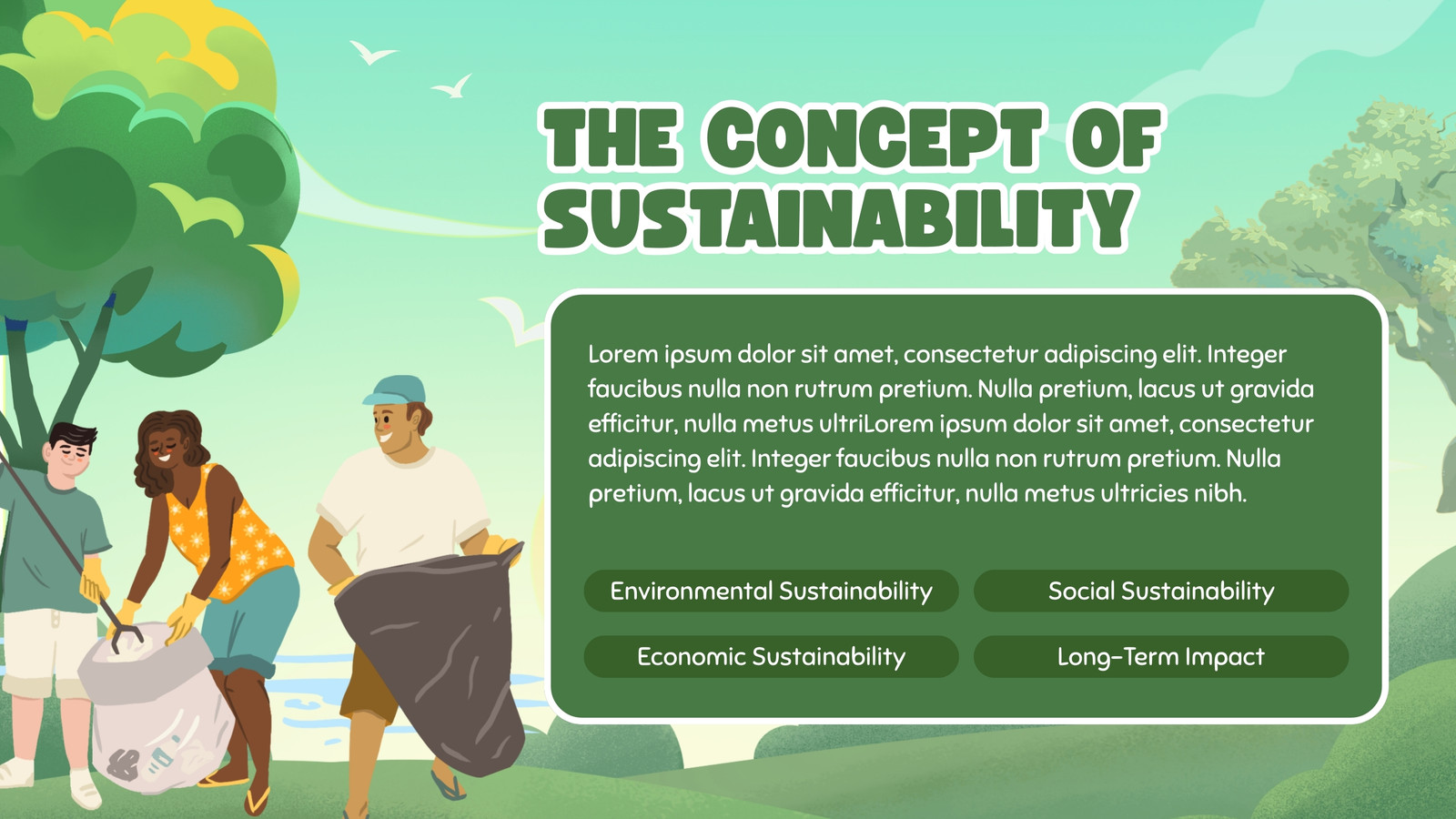 THE CONCEPT OF SUSTAINABILITY

Lorem ipsum dolor sit amet, consectetur adipiscing elit. Integer faucibus nulla non rutrum pretium. Nulla pretium, lacus ut gravida efficitur, nulla metus ultriLorem ipsum dolor sit amet, consectetur adipiscing elit. Integer faucibus nulla non rutrum pretium. Nulla pretium, lacus ut gravida efficitur, nulla metus ultricies nibh.

Environmental Sustainability

Social Sustainability

Economic Sustainability

Long-Term Impact